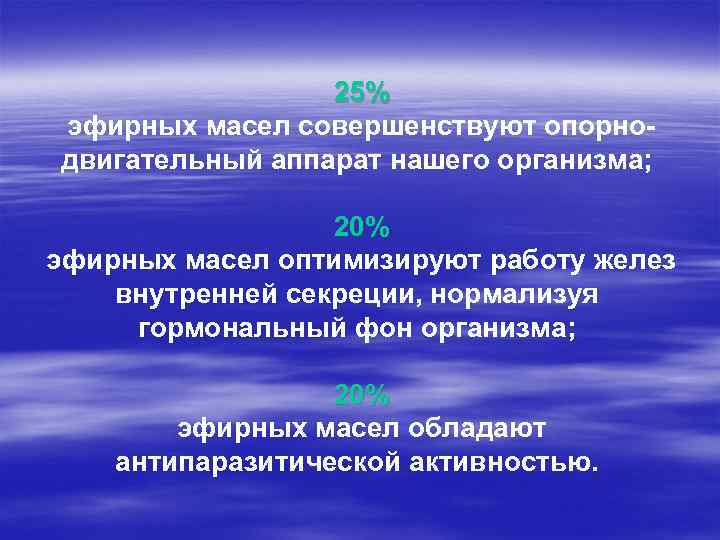 25%
эфирных масел совершенствуют опорно-двигательный аппарат нашего организма;

20%
эфирных масел оптимизируют работу желез внутренней секреции, нормализуя гормональный фон организма;

20%
эфирных масел обладают антипаразитической активностью.